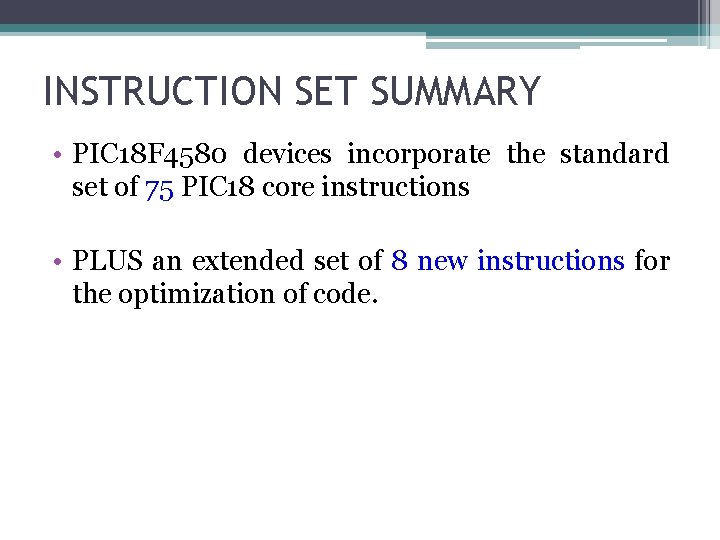 INSTRUCTION SET SUMMARY

• PIC18F4580 devices incorporate the standard set of 75 PIC18 core instructions

• PLUS an extended set of 8 new instructions for the optimization of code.